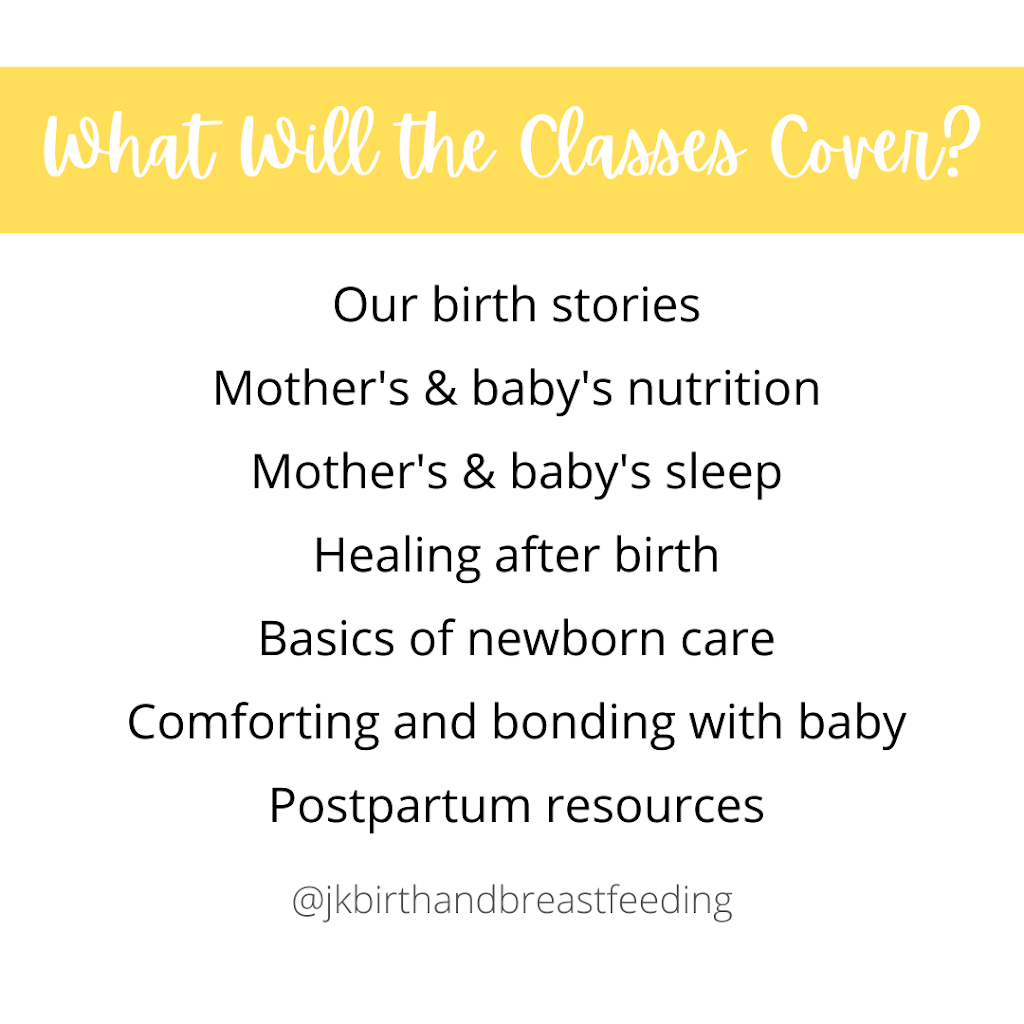 What Will the Classes Cover?

Our birth stories

Mother's & baby's nutrition

Mother's & baby's sleep

Healing after birth

Basics of newborn care

Comforting and bonding with baby

Postpartum resources

@jkbirthandbreastfeeding